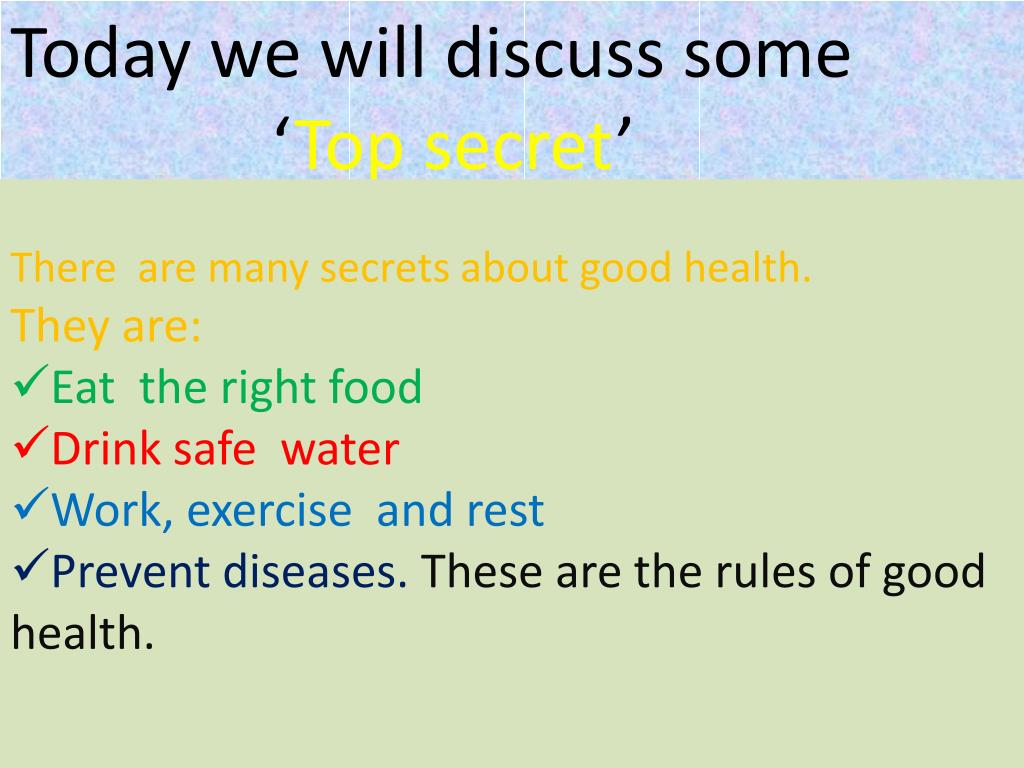 Today we will discuss some ‘Top secret’

There are many secrets about good health.
They are:
✓Eat the right food
✓Drink safe water
✓Work, exercise and rest
✓Prevent diseases. These are the rules of good health.